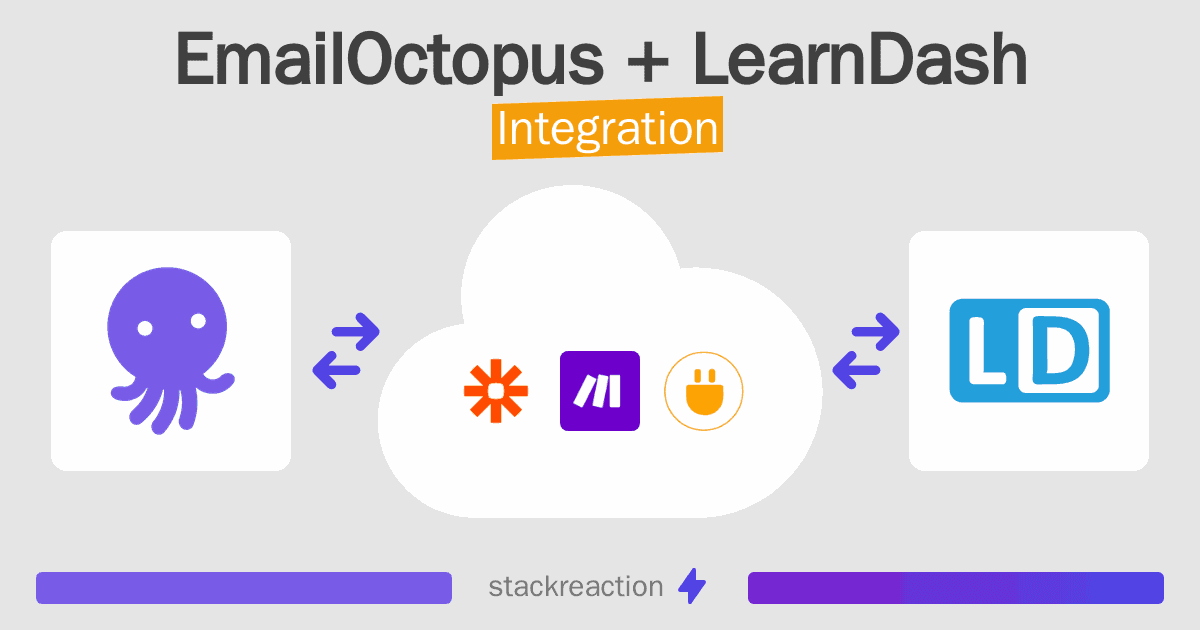 EmailOctopus + LearnDash
Integration

LD

stackreaction